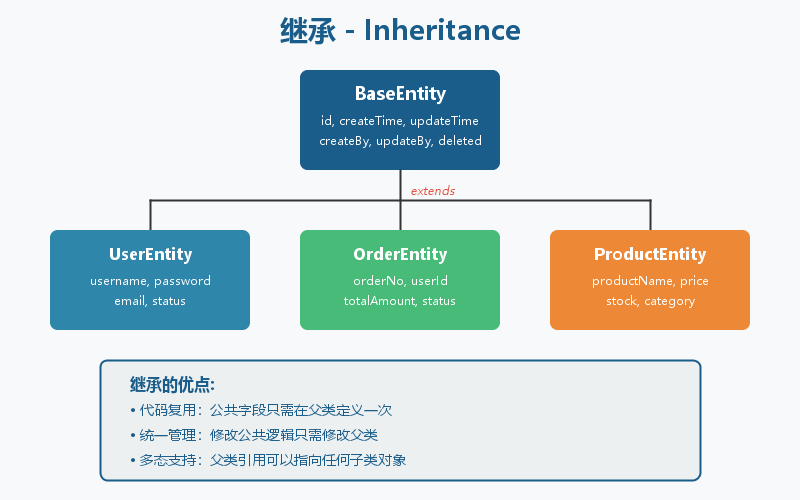 继承 - Inheritance

BaseEntity
id, createTime, updateTime
createBy, updateBy, deleted

extends

UserEntity
username, password
email, status

OrderEntity
orderNo, userId
totalAmount, status

ProductEntity
productName, price
stock, category

继承的优点:
• 代码复用：公共字段只需在父类定义一次
• 统一管理：修改公共逻辑只需修改父类
• 多态支持：父类引用可以指向任何子类对象